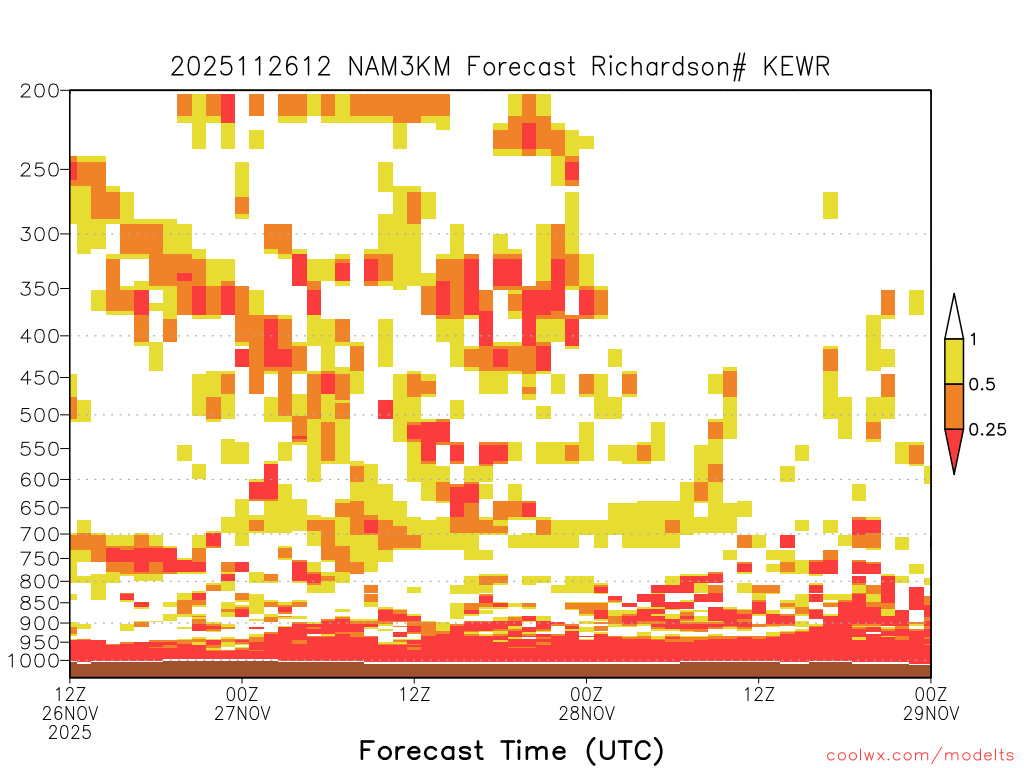 2025112612 NAM3KM Forecast Richardson# KEWR

200
250
300
350
400
450
500
550
600
650
700
750
800
850
900
950
1000

1
0.5
0.25

12Z 26NOV 2025
00Z 27NOV
12Z
00Z 28NOV
12Z
00Z 29NOV

Forecast Time (UTC)

coolwx.com/modelts